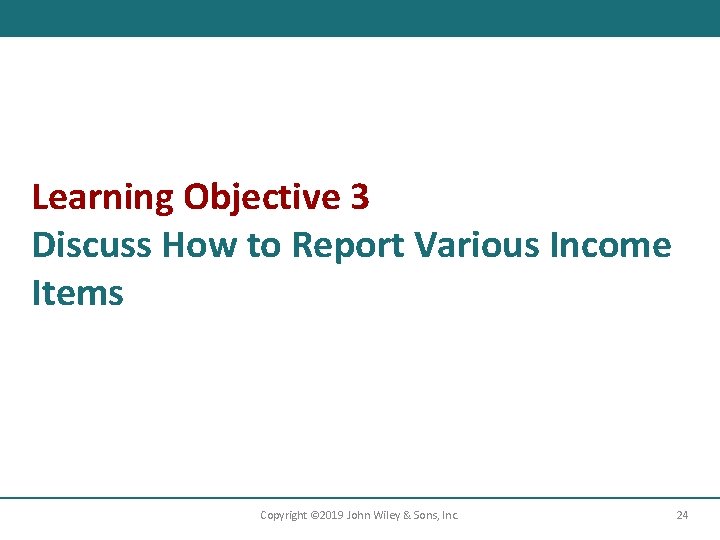 Learning Objective 3
Discuss How to Report Various Income Items

Copyright ©2019 John Wiley & Sons, Inc.

24